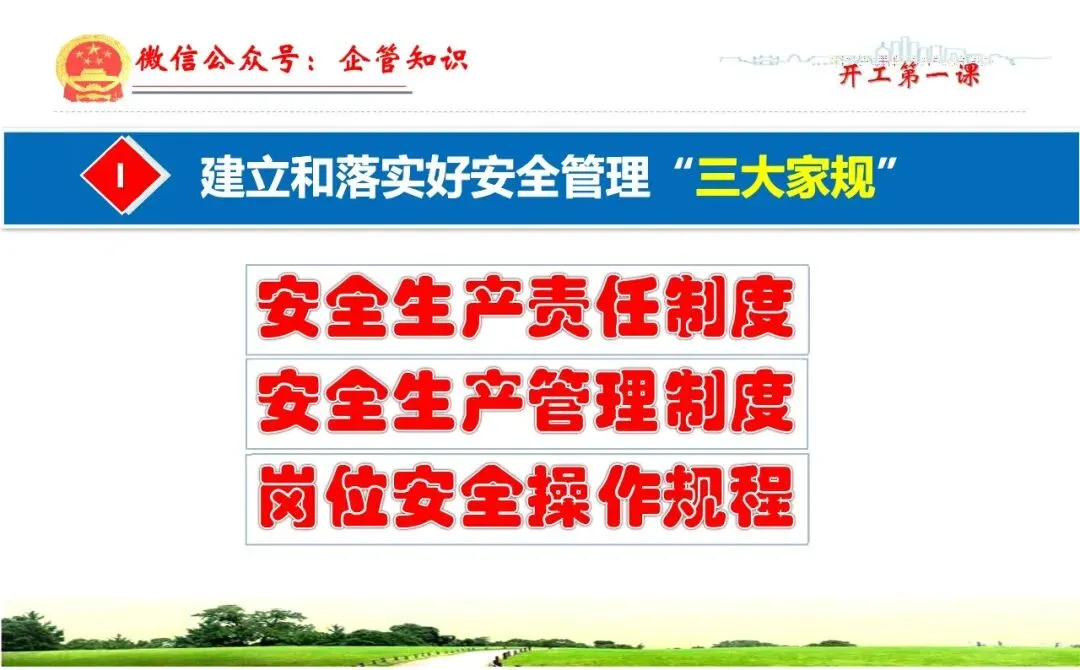 微信公众号：企管知识

开工第一课

I 建立和落实好安全管理“三大家规”

安全生产责任制度

安全生产管理制度

岗位安全操作规程